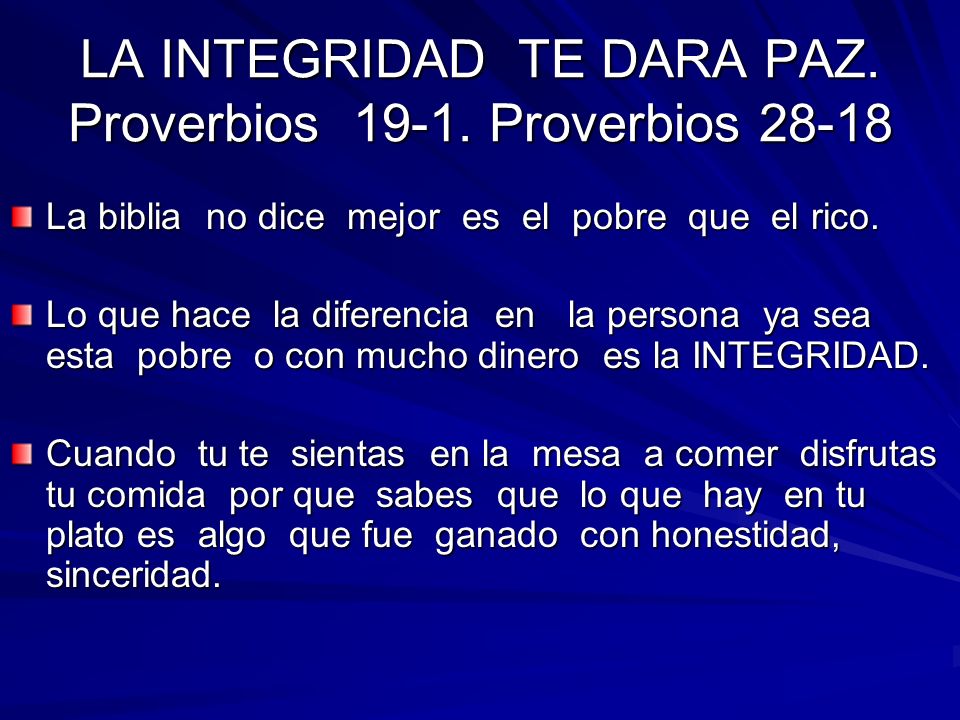 LA INTEGRIDAD TE DARA PAZ. Proverbios 19-1. Proverbios 28-18

La biblia no dice mejor es el pobre que el rico.

Lo que hace la diferencia en la persona ya sea esta pobre o con mucho dinero es la INTEGRIDAD.

Cuando tu te sientas en la mesa a comer disfrutas tu comida por que sabes que lo que hay en tu plato es algo que fue ganado con honestidad, sinceridad.